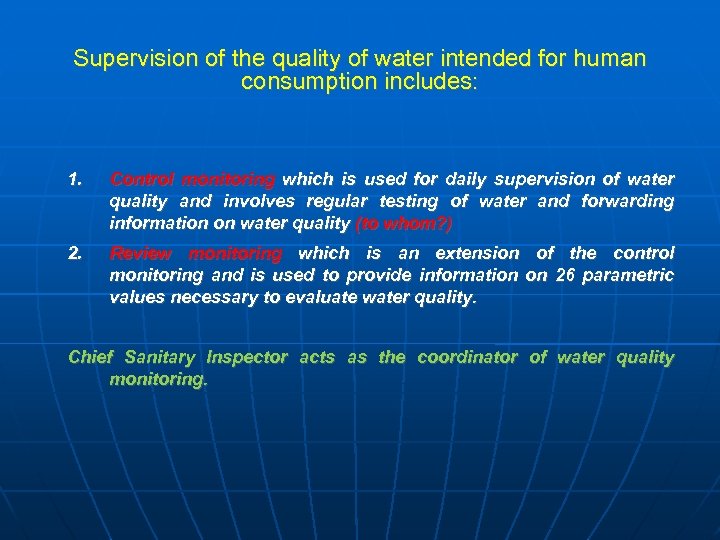 Supervision of the quality of water intended for human consumption includes:

1. Control monitoring which is used for daily supervision of water quality and involves regular testing of water and forwarding information on water quality (to whom?)

2. Review monitoring which is an extension of the control monitoring and is used to provide information on 26 parametric values necessary to evaluate water quality.

Chief Sanitary Inspector acts as the coordinator of water quality monitoring.